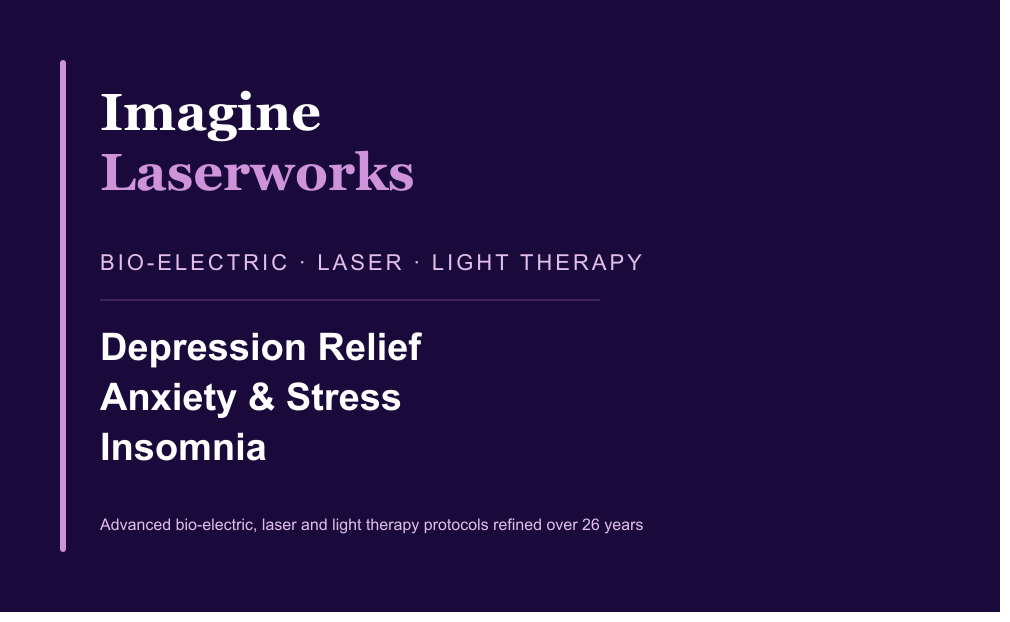 Imagine
Laserworks

BIO-ELECTRIC · LASER · LIGHT THERAPY

Depression Relief
Anxiety & Stress
Insomnia

Advanced bio-electric, laser and light therapy protocols refined over 26 years